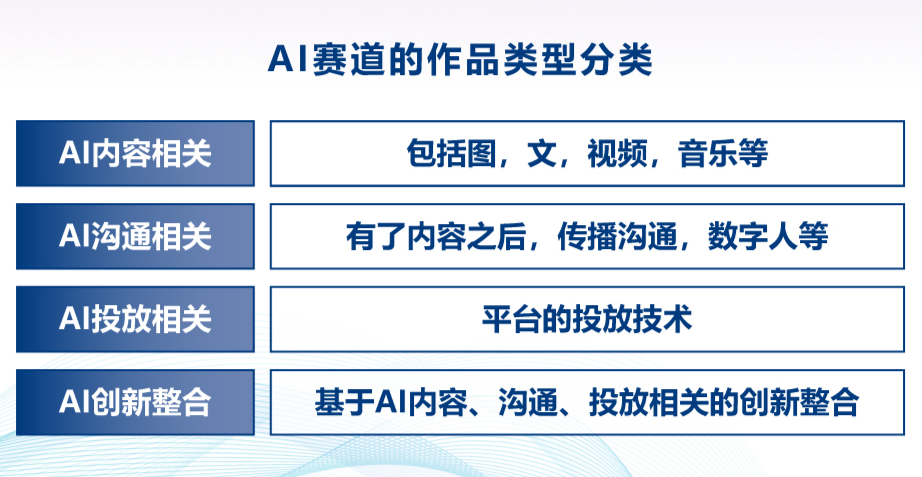 AI赛道的作品类型分类

| AI内容相关 | 包括图，文，视频，音乐等 |
|---|---|
| AI沟通相关 | 有了内容之后，传播沟通，数字人等 |
| AI投放相关 | 平台的投放技术 |
| AI创新整合 | 基于AI内容、沟通、投放相关的创新整合 |